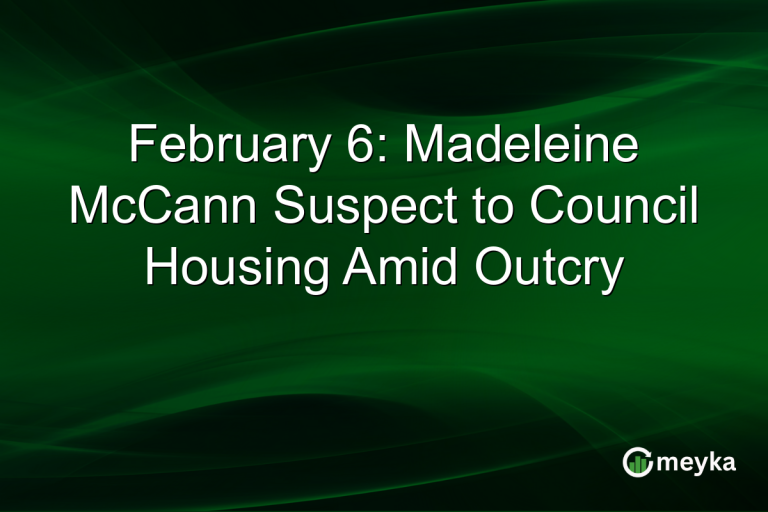 February 6: Madeleine McCann Suspect to Council Housing Amid Outcry

meyka